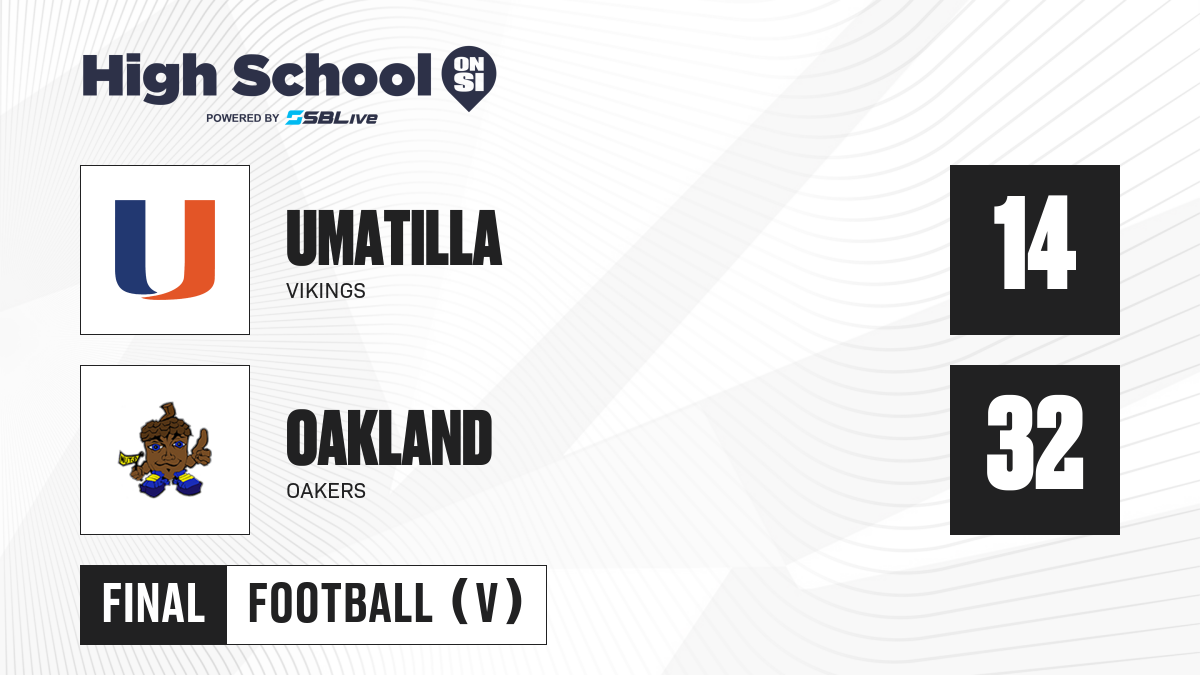 High School ON SI
POWERED BY SBLive

U

UMATILLA
VIKINGS

14

OAKLAND
OAKERS

32

FINAL FOOTBALL (V)